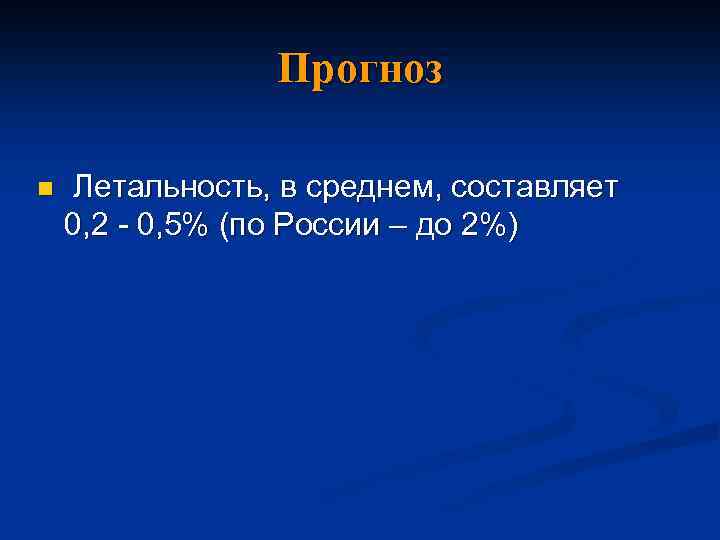 Прогноз

Летальность, в среднем, составляет 0,2 - 0,5% (по России – до 2%)